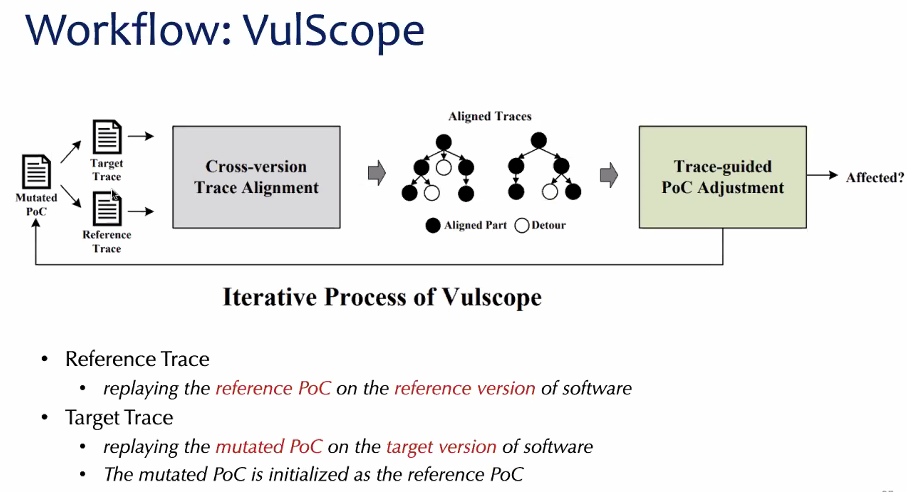 Workflow: VulScope

Mutated PoC

Target Trace

Reference Trace

Cross-version Trace Alignment

Aligned Traces

Aligned Part Detour

Trace-guided PoC Adjustment

Affected?

Iterative Process of Vulscope

• Reference Trace
  • replaying the reference PoC on the reference version of software
• Target Trace
  • replaying the mutated PoC on the target version of software
  • The mutated PoC is initialized as the reference PoC